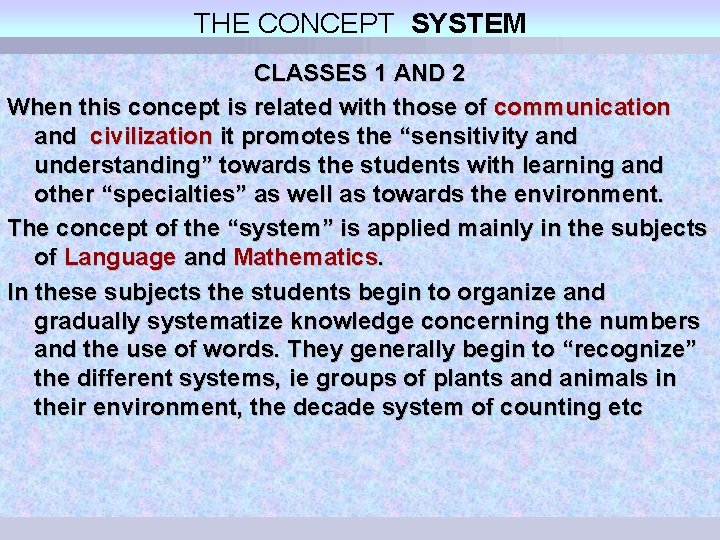 THE CONCEPT SYSTEM

CLASSES 1 AND 2

When this concept is related with those of communication and civilization it promotes the “sensitivity and understanding” towards the students with learning and other “specialties” as well as towards the environment.

The concept of the “system” is applied mainly in the subjects of Language and Mathematics.

In these subjects the students begin to organize and gradually systematize knowledge concerning the numbers and the use of words. They generally begin to “recognize” the different systems, ie groups of plants and animals in their environment, the decade system of counting etc